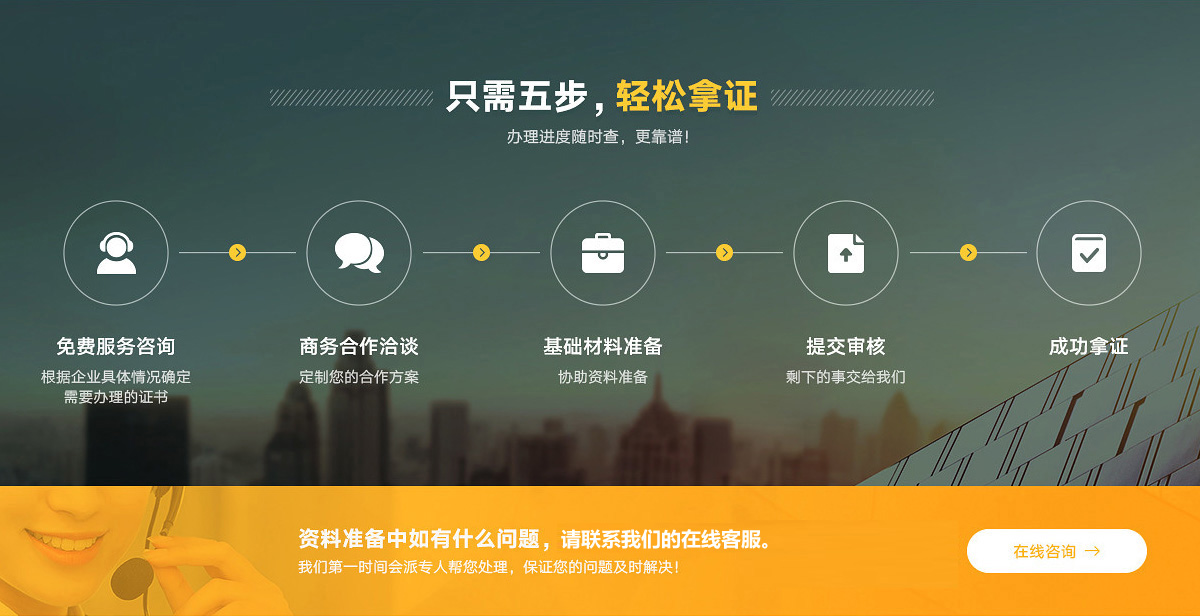 只需五步，轻松拿证

办理进度随时查，更靠谱！

免费服务咨询
根据企业具体情况确定需要办理的证书

商务合作洽谈
定制您的合作方案

基础材料准备
协助资料准备

提交审核
剩下的事交给我们

成功拿证

资料准备中如有什么问题，请联系我们的在线客服。
我们第一时间会派专人帮您处理，保证您的问题及时解决！

在线咨询 →